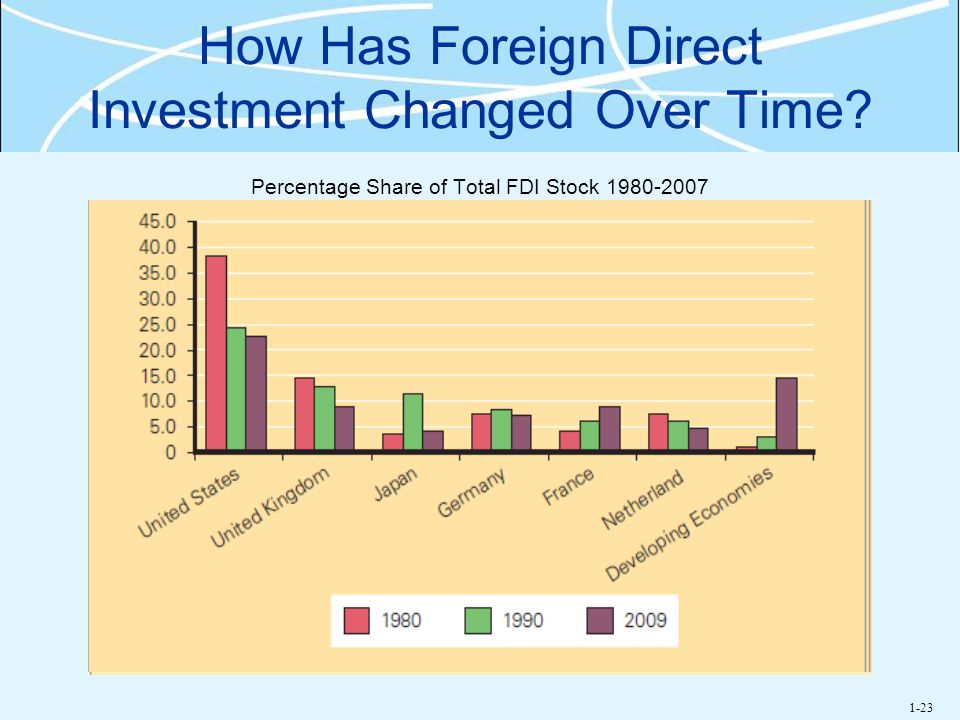 How Has Foreign Direct Investment Changed Over Time?

Percentage Share of Total FDI Stock 1980-2007

45.0
40.0
35.0
30.0
25.0
20.0
15.0
10.0
5.0
0

United States
United Kingdom
Japan
Germany
France
Netherland
Developing Economies

1980
1990
2009

1-23